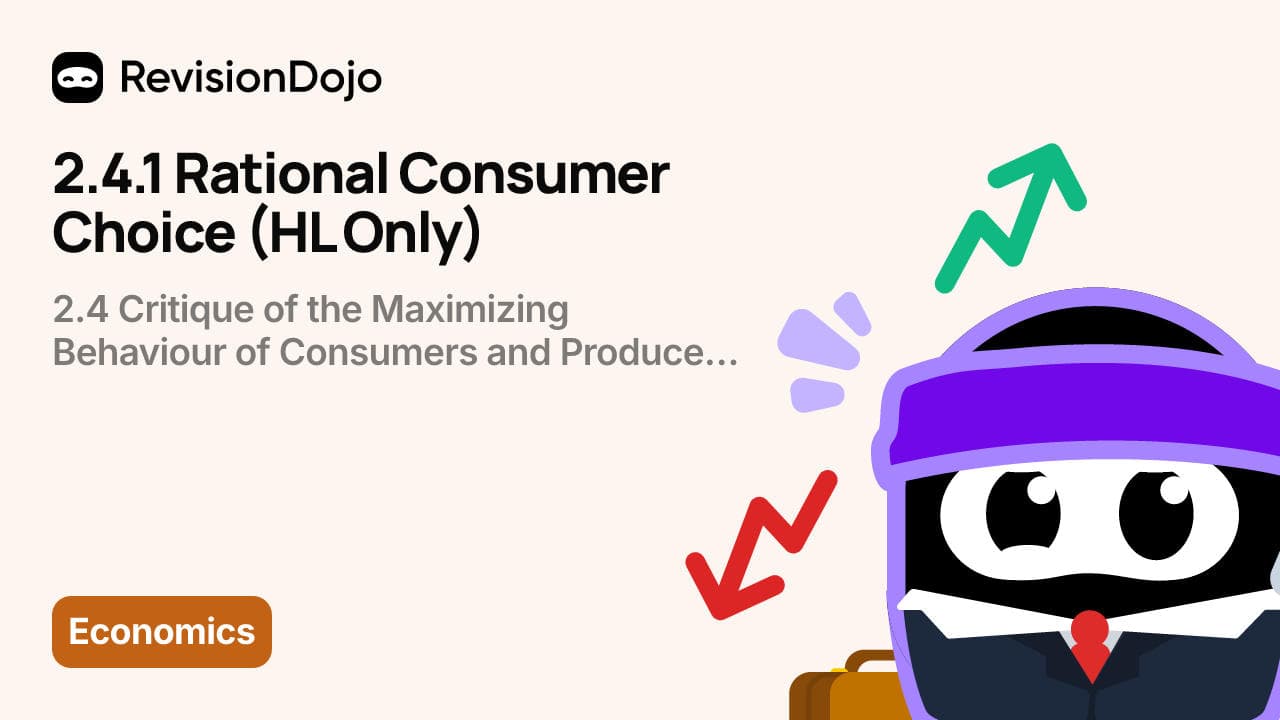 RevisionDojo

2.4.1 Rational Consumer Choice (HL Only)

2.4 Critique of the Maximizing Behaviour of Consumers and Produce...

Economics